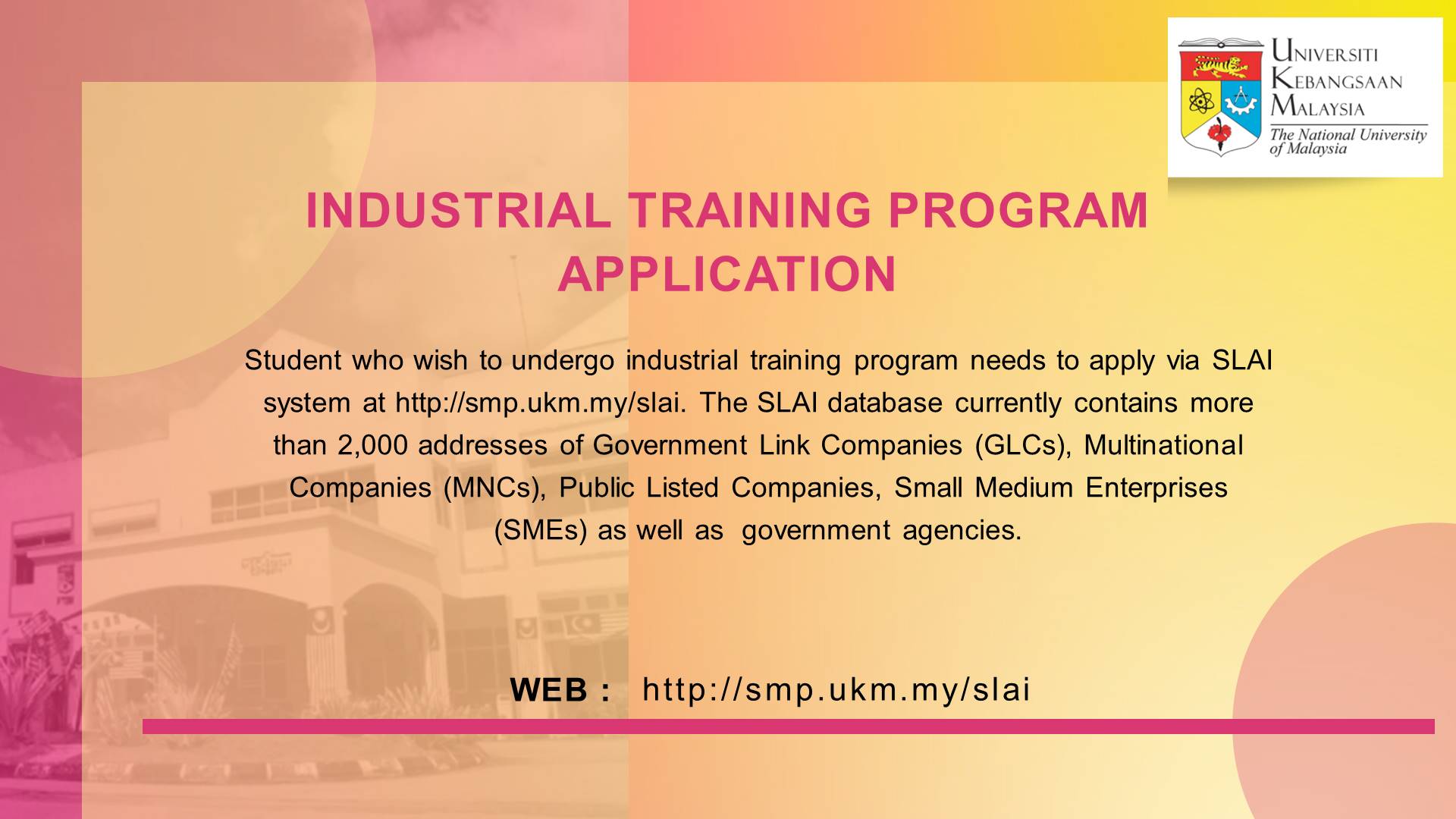 UNIVERSITI KEBANGSAAN MALAYSIA
The National University of Malaysia

INDUSTRIAL TRAINING PROGRAM APPLICATION

Student who wish to undergo industrial training program needs to apply via SLAI system at http://smp.ukm.my/slai. The SLAI database currently contains more than 2,000 addresses of Government Link Companies (GLCs), Multinational Companies (MNCs), Public Listed Companies, Small Medium Enterprises (SMEs) as well as government agencies.

WEB : http://smp.ukm.my/slai